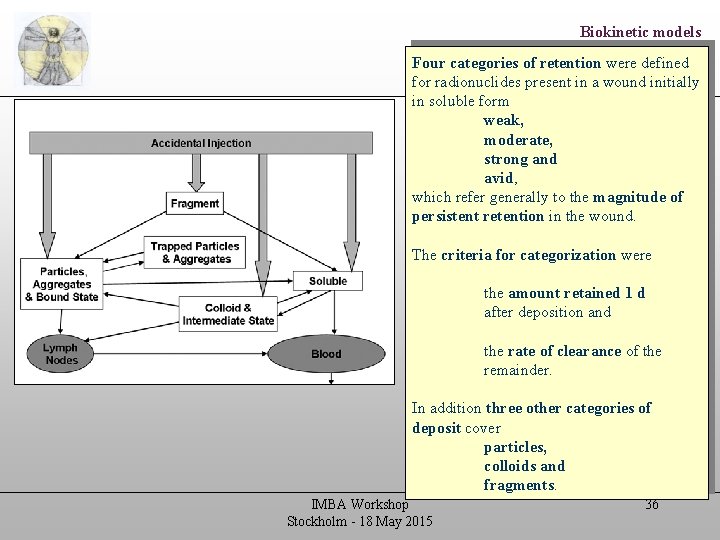 Biokinetic models

Accidental Injection

Fragment

Trapped Particles & Aggregates

Particles, Aggregates & Bound State

Soluble

Colloid & Intermediate State

Lymph Nodes

Blood

Four categories of retention were defined for radionuclides present in a wound initially in soluble form
weak,
moderate,
strong and
avid,
which refer generally to the magnitude of persistent retention in the wound.

The criteria for categorization were

the amount retained 1 d after deposition and

the rate of clearance of the remainder.

In addition three other categories of deposit cover
particles,
colloids and
fragments.

IMBA Workshop
Stockholm - 18 May 2015

36